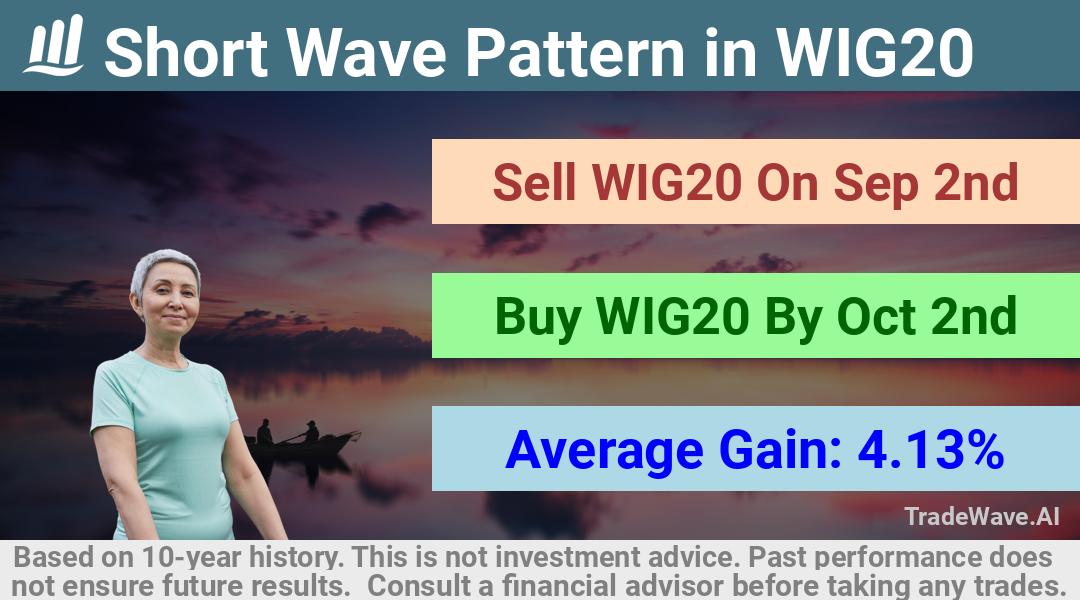 Short Wave Pattern in WIG20

Sell WIG20 On Sep 2nd

Buy WIG20 By Oct 2nd

Average Gain: 4.13%

TradeWave.AI

Based on 10-year history. This is not investment advice. Past performance does not ensure future results. Consult a financial advisor before taking any trades.